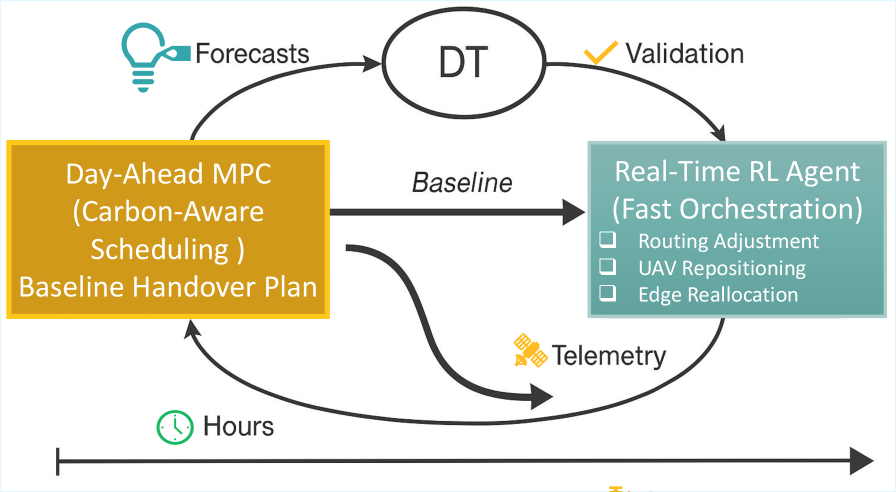 Forecasts

DT

Validation

Day-Ahead MPC (Carbon-Aware Scheduling ) Baseline Handover Plan

Baseline

Real-Time RL Agent (Fast Orchestration)
❑ Routing Adjustment
❑ UAV Repositioning
❑ Edge Reallocation

Telemetry

Hours